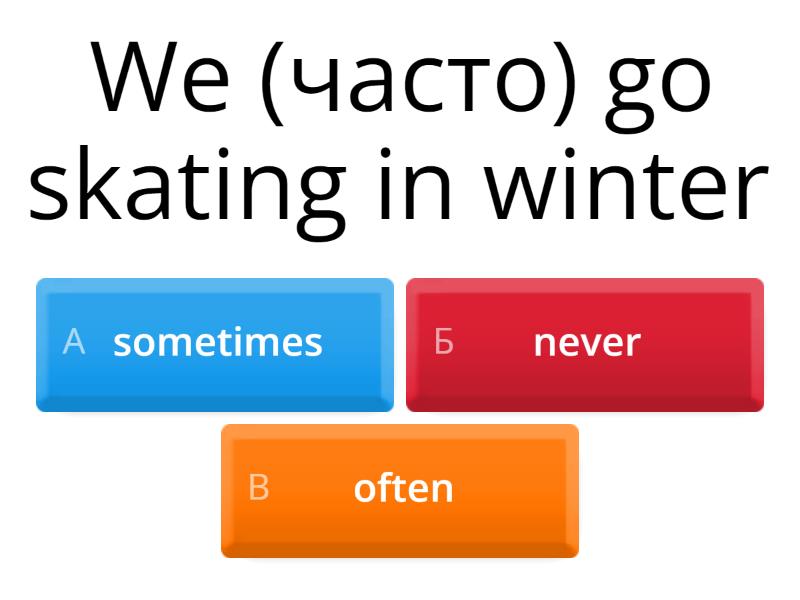 We (часто) go skating in winter

А sometimes

Б never

В often